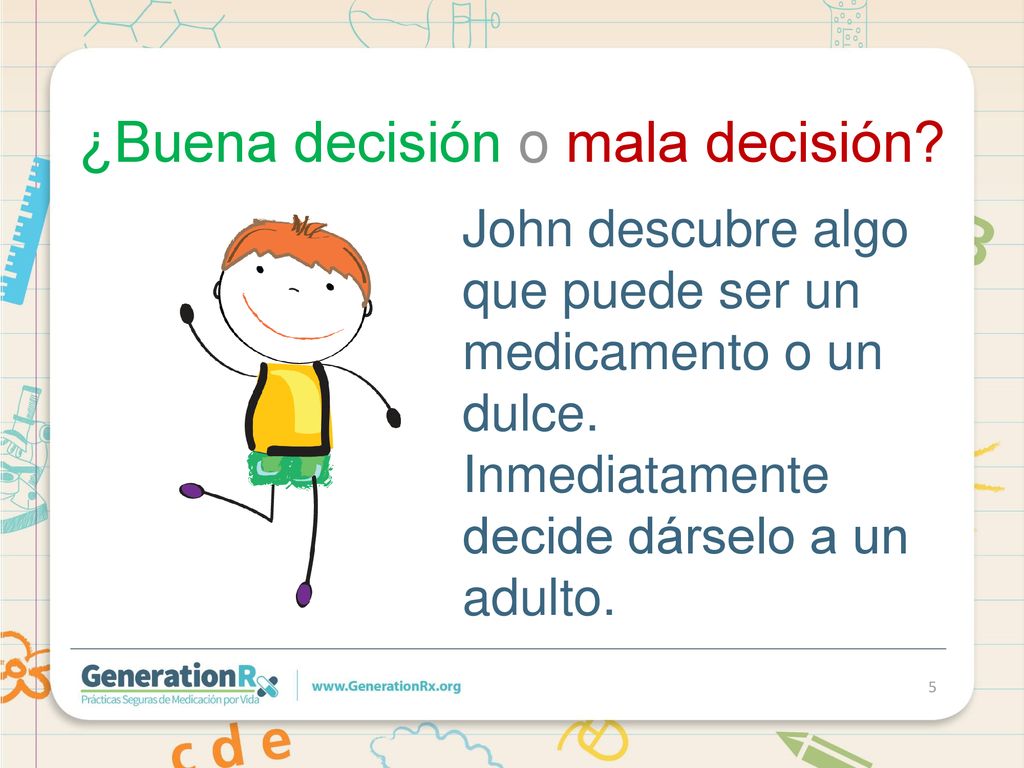 ¿Buena decisión o mala decisión?

John descubre algo que puede ser un medicamento o un dulce. Inmediatamente decide dárselo a un adulto.

GenerationRx
Prácticas Seguras de Medicación por Vida

www.GenerationRx.org

5

c d e